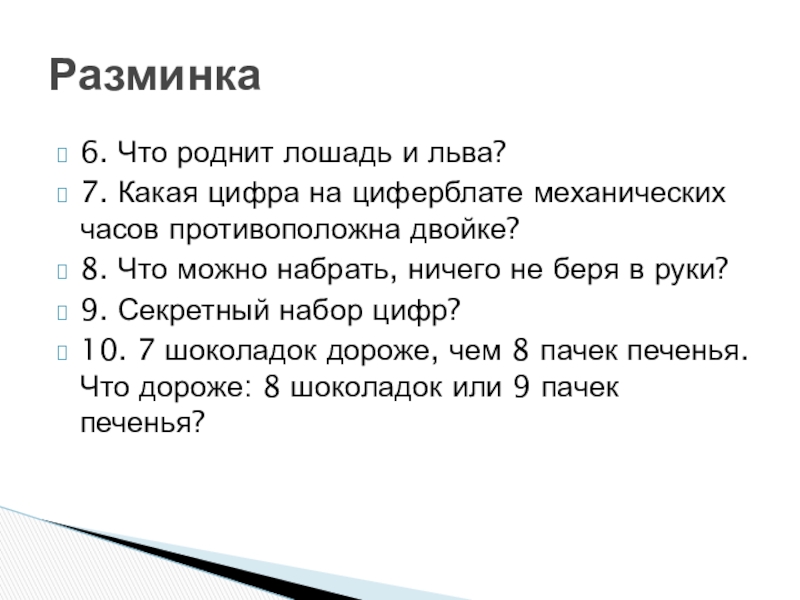 Разминка

6. Что роднит лошадь и льва?

7. Какая цифра на циферблате механических часов противоположна двойке?

8. Что можно набрать, ничего не беря в руки?

9. Секретный набор цифр?

10. 7 шоколадок дороже, чем 8 пачек печенья. Что дороже: 8 шоколадок или 9 пачек печенья?